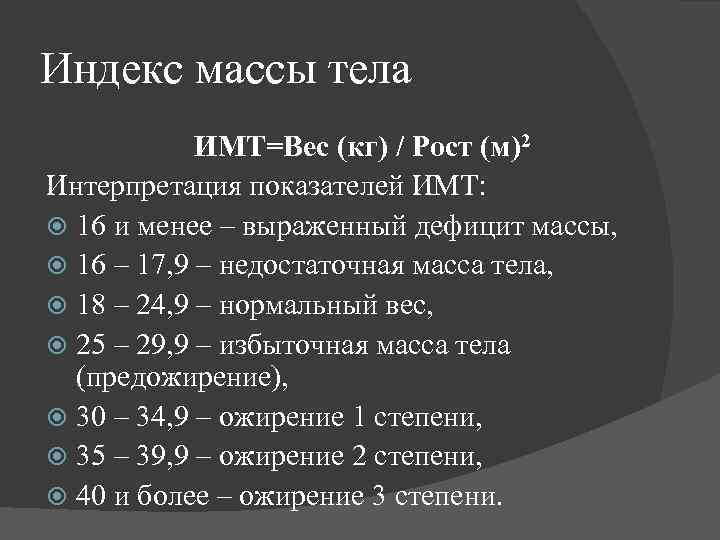 Индекс массы тела

ИМТ=Вес (кг) / Рост (м)$^2$

Интерпретация показателей ИМТ:

- 16 и менее – выраженный дефицит массы,
- 16 – 17,9 – недостаточная масса тела,
- 18 – 24,9 – нормальный вес,
- 25 – 29,9 – избыточная масса тела (предожирение),
- 30 – 34,9 – ожирение 1 степени,
- 35 – 39,9 – ожирение 2 степени,
- 40 и более – ожирение 3 степени.